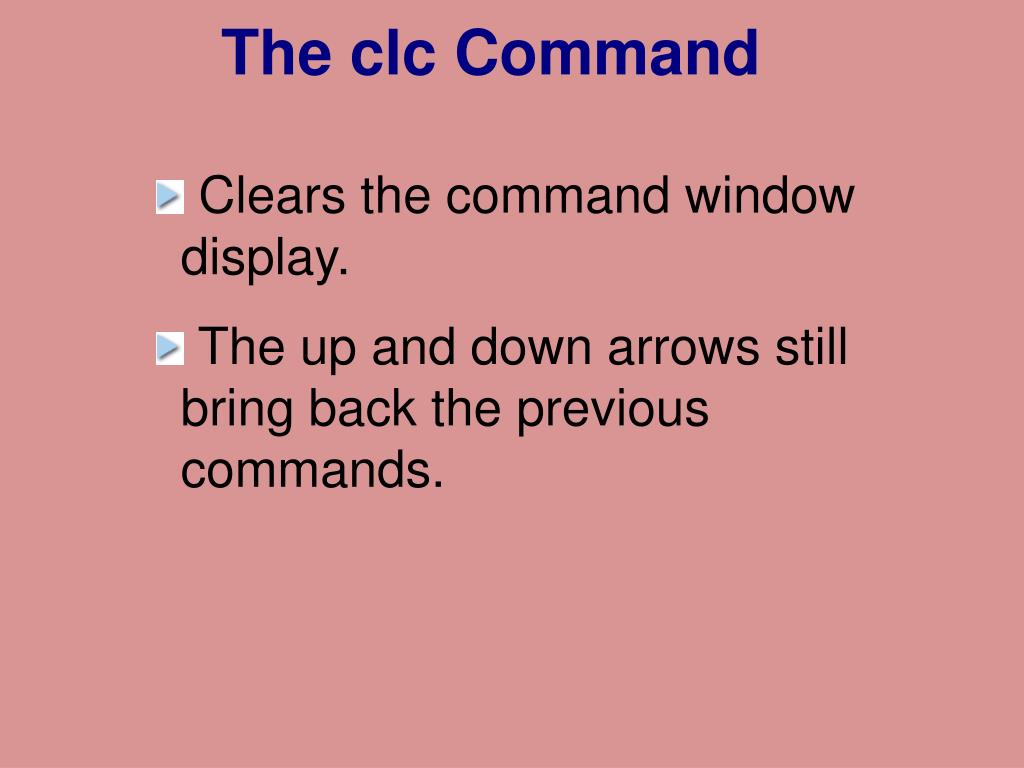 The clc Command

Clears the command window display.

The up and down arrows still bring back the previous commands.